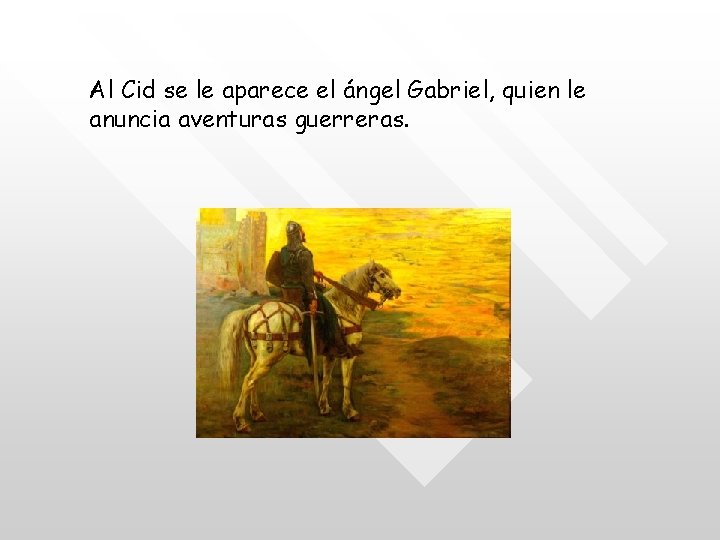 Al Cid se le aparece el ángel Gabriel, quien le anuncia aventuras guerreras.